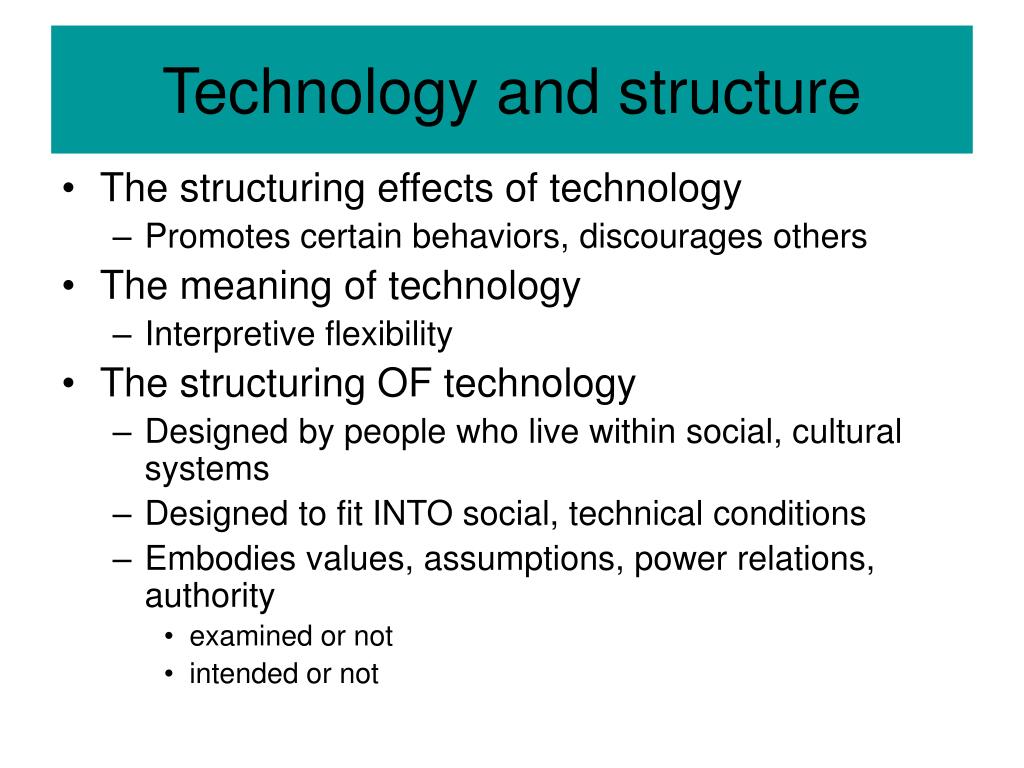 Technology and structure

• The structuring effects of technology
– Promotes certain behaviors, discourages others
• The meaning of technology
– Interpretive flexibility
• The structuring OF technology
– Designed by people who live within social, cultural systems
– Designed to fit INTO social, technical conditions
– Embodies values, assumptions, power relations, authority
• examined or not
• intended or not